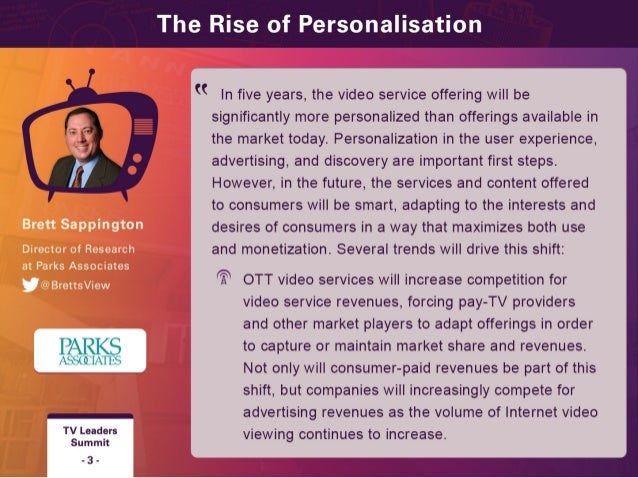 The Rise of Personalisation

Brett Sappington

Director of Research at Parks Associates

@BrettsView

PARKS ASSOCIATES

TV Leaders Summit

- 3 -

“ In five years, the video service offering will be significantly more personalized than offerings available in the market today. Personalization in the user experience, advertising, and discovery are important first steps. However, in the future, the services and content offered to consumers will be smart, adapting to the interests and desires of consumers in a way that maximizes both use and monetization. Several trends will drive this shift:

OTT video services will increase competition for video service revenues, forcing pay-TV providers and other market players to adapt offerings in order to capture or maintain market share and revenues. Not only will consumer-paid revenues be part of this shift, but companies will increasingly compete for advertising revenues as the volume of Internet video viewing continues to increase.